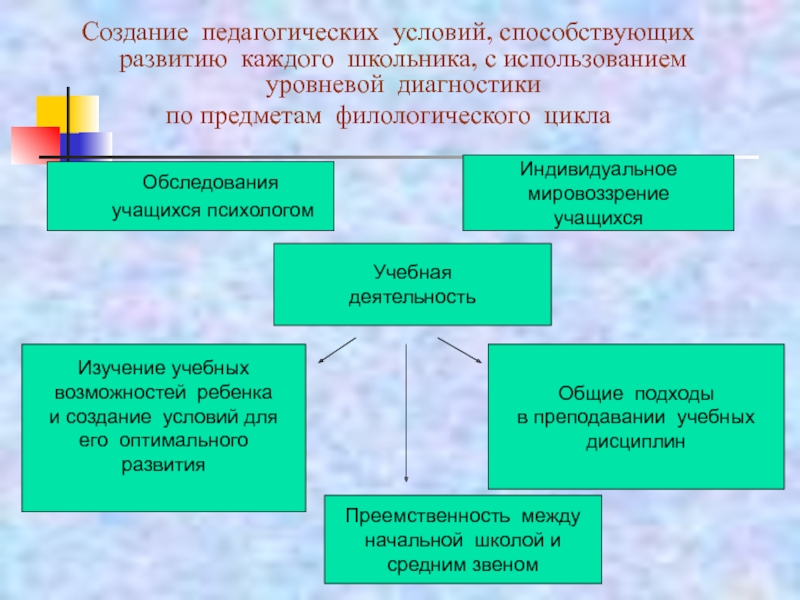 Создание педагогических условий, способствующих развитию каждого школьника, с использованием уровневой диагностики по предметам филологического цикла

Обследования учащихся психологом

Индивидуальное мировоззрение учащихся

Учебная деятельность

Изучение учебных возможностей ребенка и создание условий для его оптимального развития

Общие подходы в преподавании учебных дисциплин

Преемственность между начальной школой и средним звеном